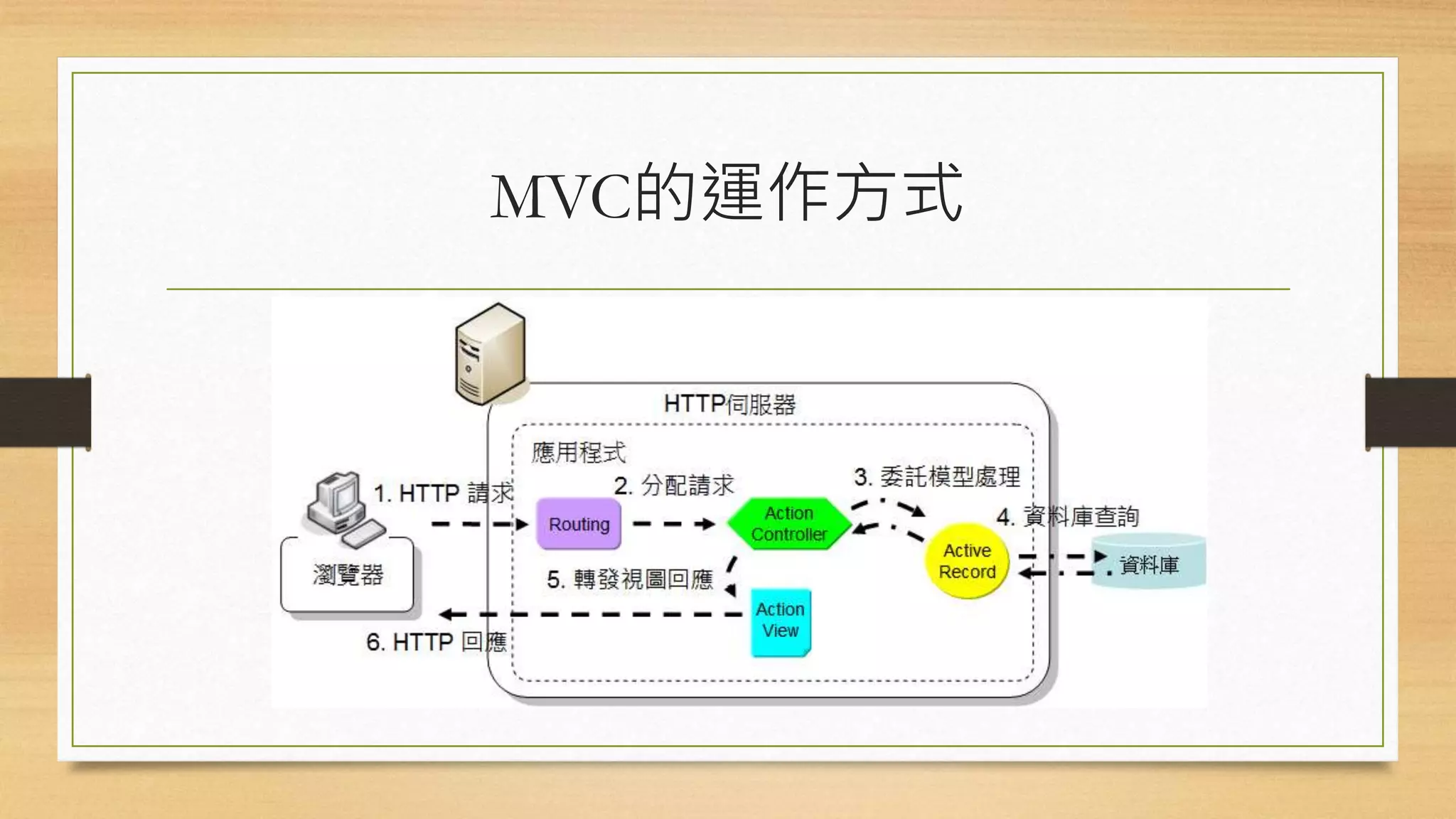 MVC的運作方式

HTTP伺服器

應用程式

1. HTTP 請求

2. 分配請求

3. 委託模型處理

4. 資料庫查詢

Routing

Action Controller

Active Record

資料庫

瀏覽器

5. 轉發視圖回應

Action View

6. HTTP 回應